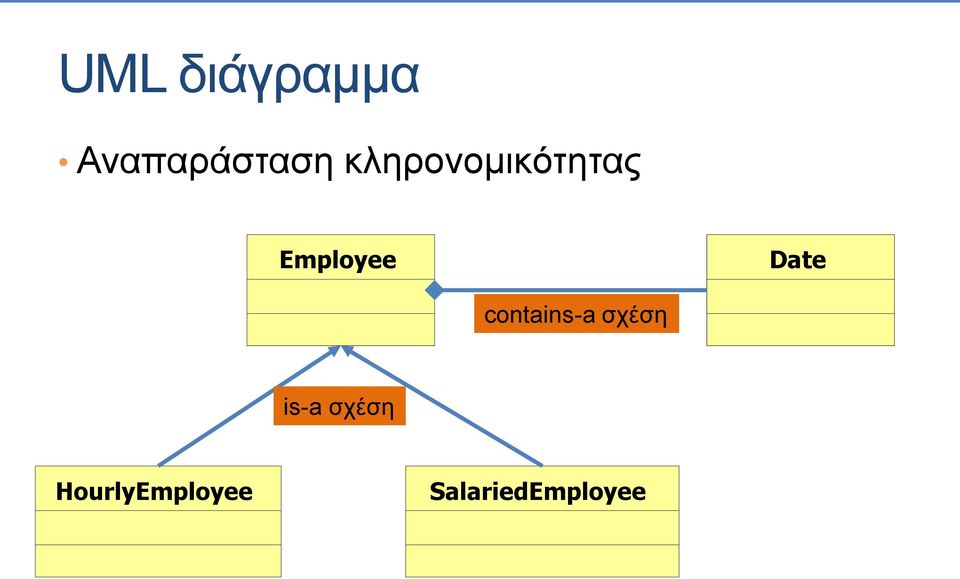 UML διάγραμμα

• Αναπαράσταση κληρονομικότητας

Employee

Date

contains-a σχέση

is-a σχέση

HourlyEmployee

SalariedEmployee